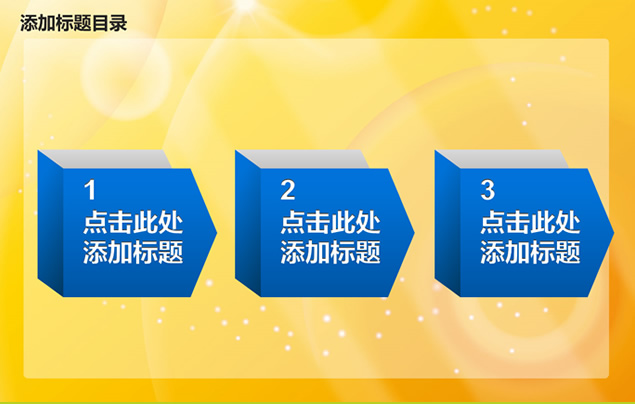 添加标题目录

1
点击此处
添加标题

2
点击此处
添加标题

3
点击此处
添加标题